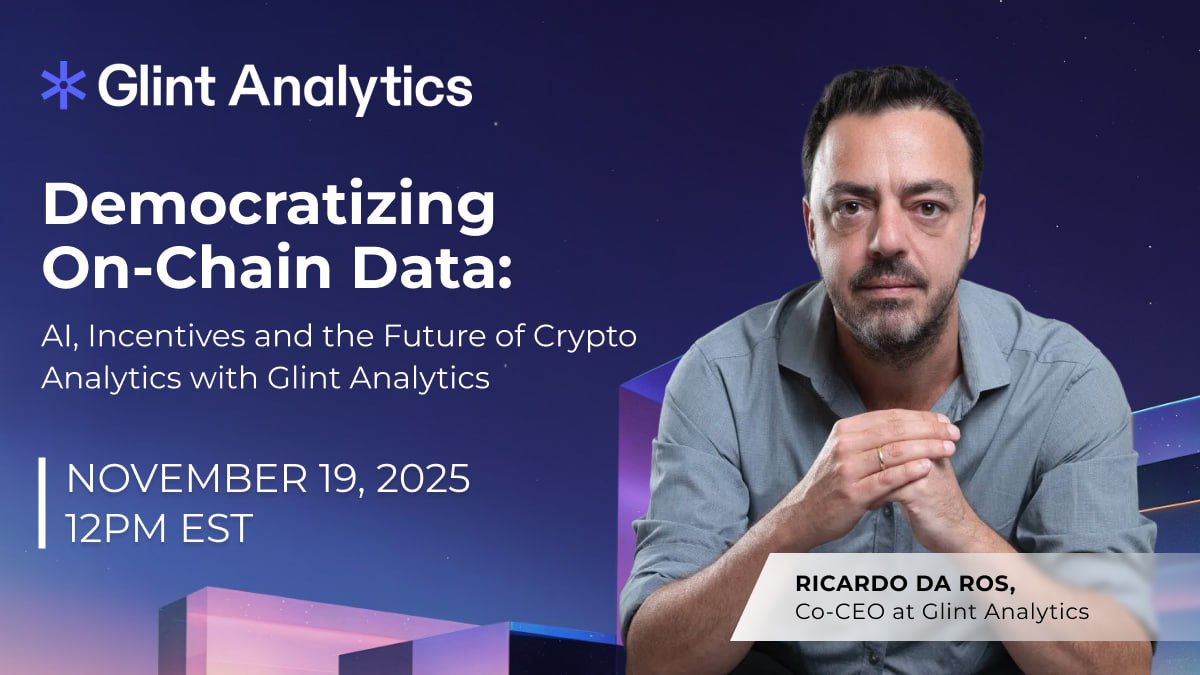 Glint Analytics

Democratizing On-Chain Data:

AI, Incentives and the Future of Crypto Analytics with Glint Analytics

NOVEMBER 19, 2025
12PM EST

RICARDO DA ROS,
Co-CEO at Glint Analytics